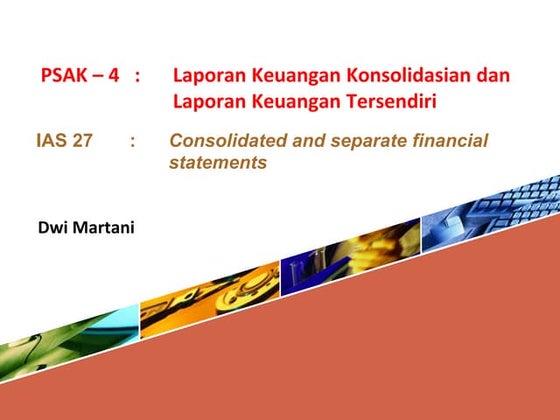 PSAK – 4 : Laporan Keuangan Konsolidasian dan Laporan Keuangan Tersendiri

IAS 27 : Consolidated and separate financial statements

Dwi Martani